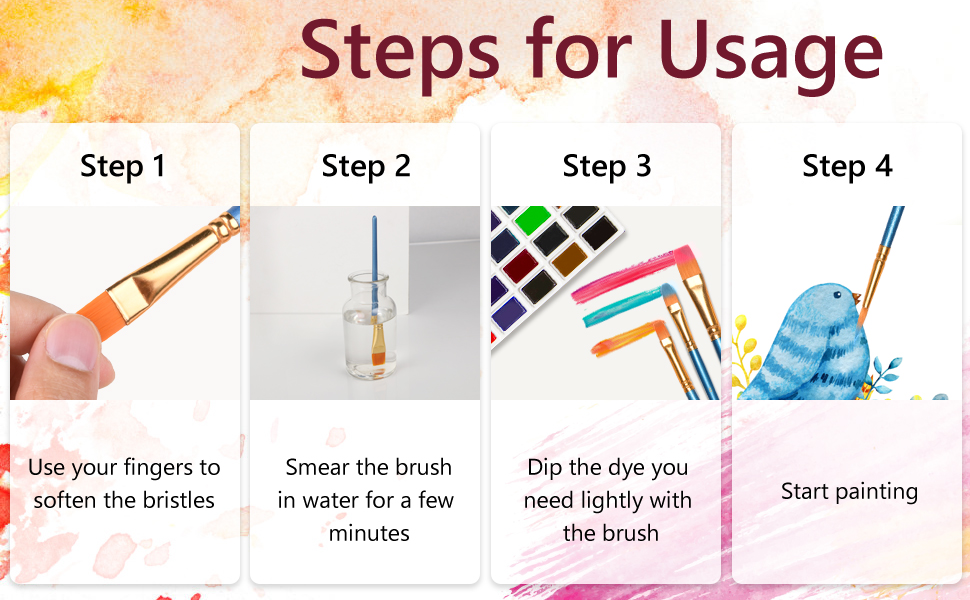 Steps for Usage

Step 1

Use your fingers to soften the bristles

Step 2

Smear the brush in water for a few minutes

Step 3

Dip the dye you need lightly with the brush

Step 4

Start painting